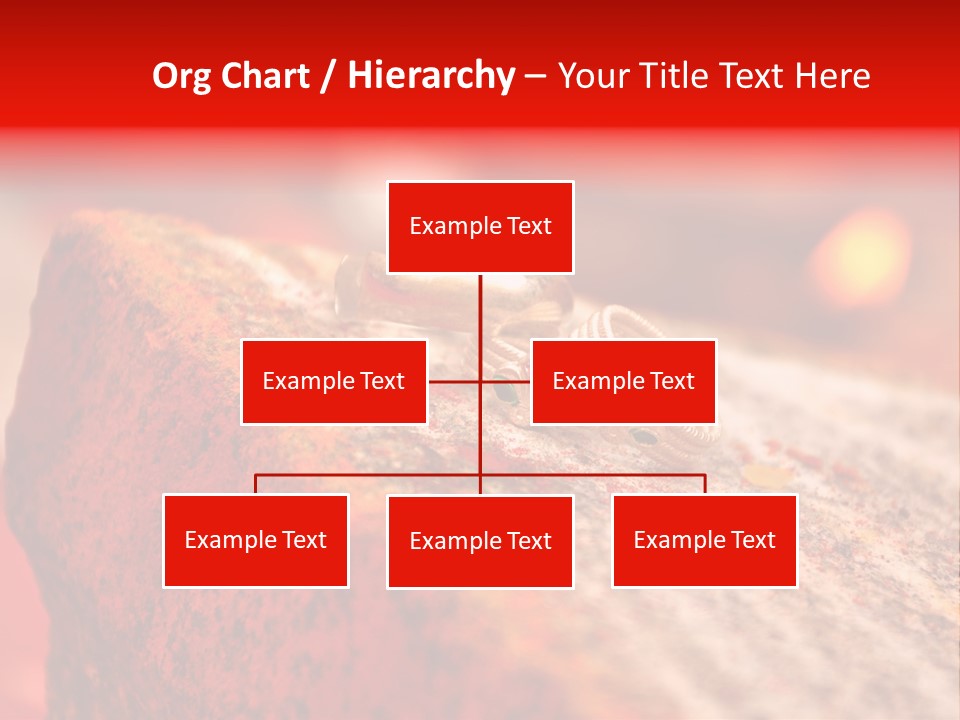 Org Chart / Hierarchy – Your Title Text Here

Example Text

Example Text

Example Text

Example Text

Example Text

Example Text